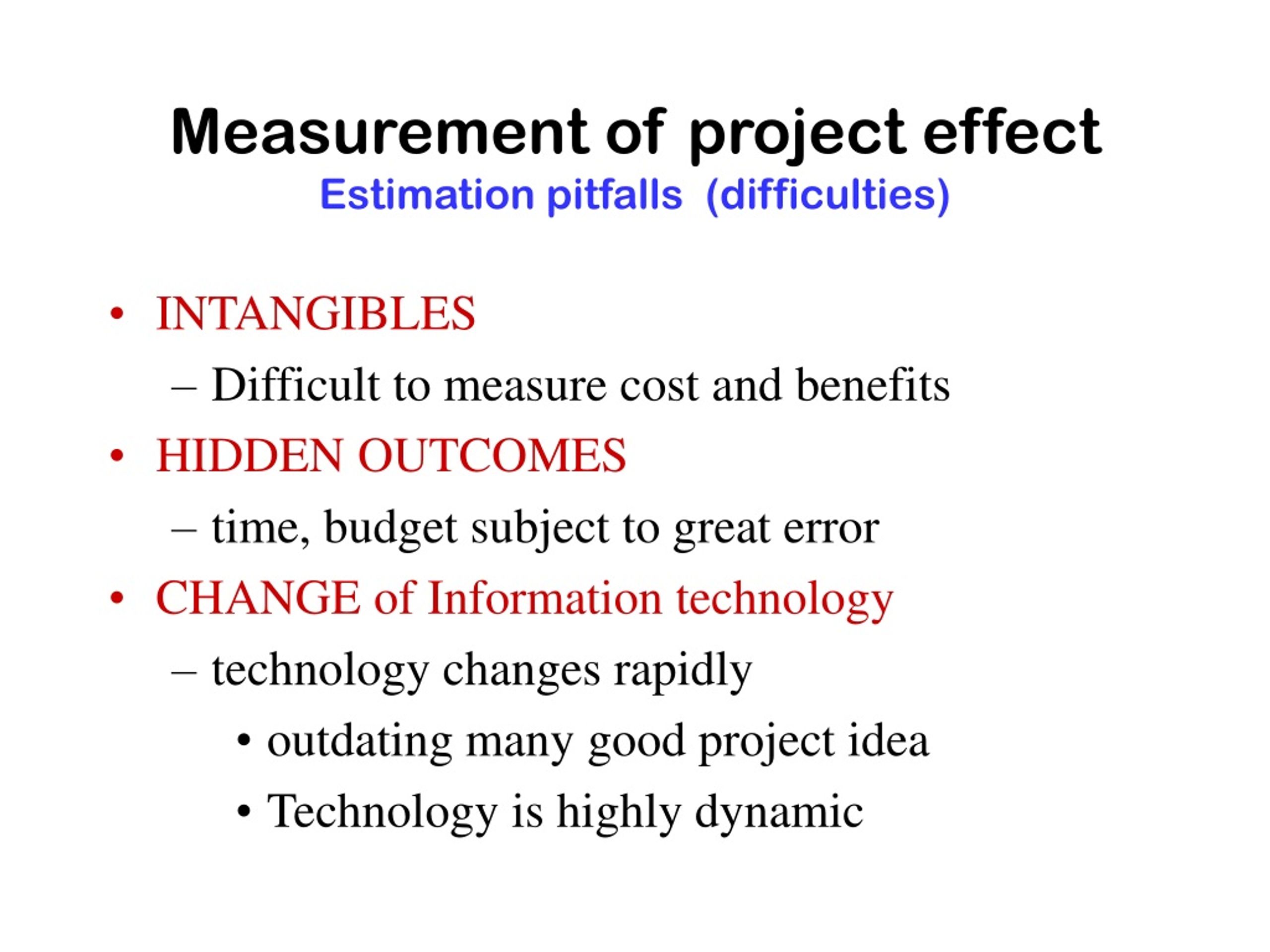 Measurement of project effect
Estimation pitfalls (difficulties)

• INTANGIBLES
– Difficult to measure cost and benefits
• HIDDEN OUTCOMES
– time, budget subject to great error
• CHANGE of Information technology
– technology changes rapidly
• outdating many good project idea
• Technology is highly dynamic